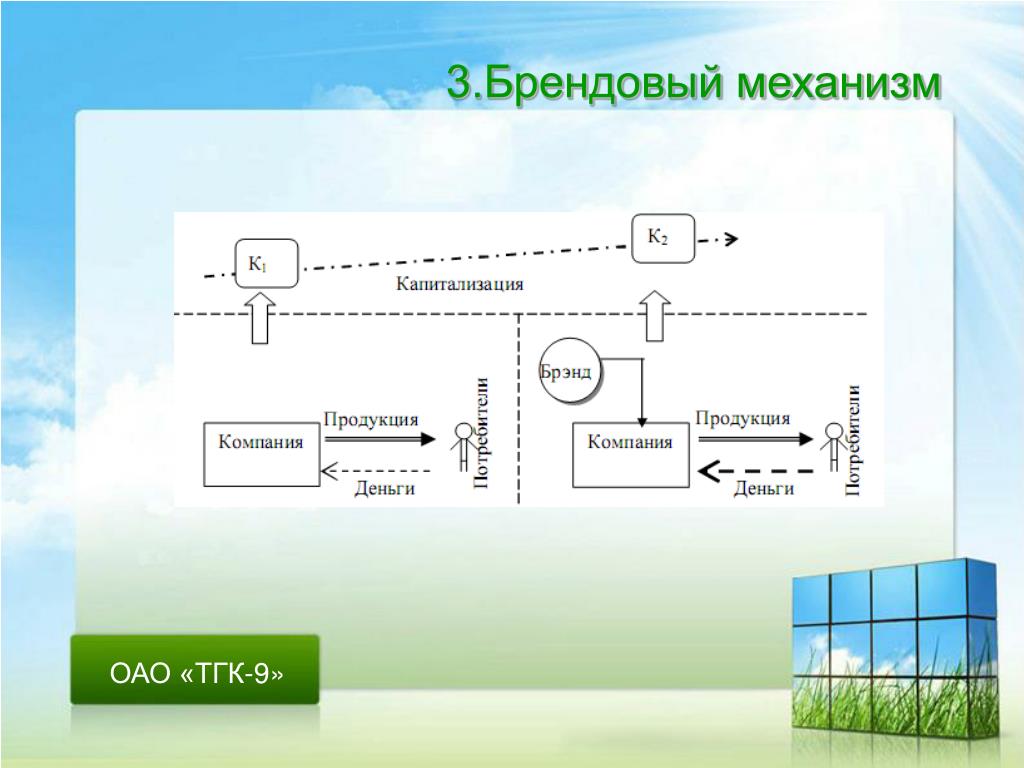 3.Брендовый механизм

$К_1$

$К_2$

Капитализация

Брэнд

Компания

Продукция

Деньги

Потребители

Компания

Продукция

Деньги

Потребители

ОАО «ТГК-9»